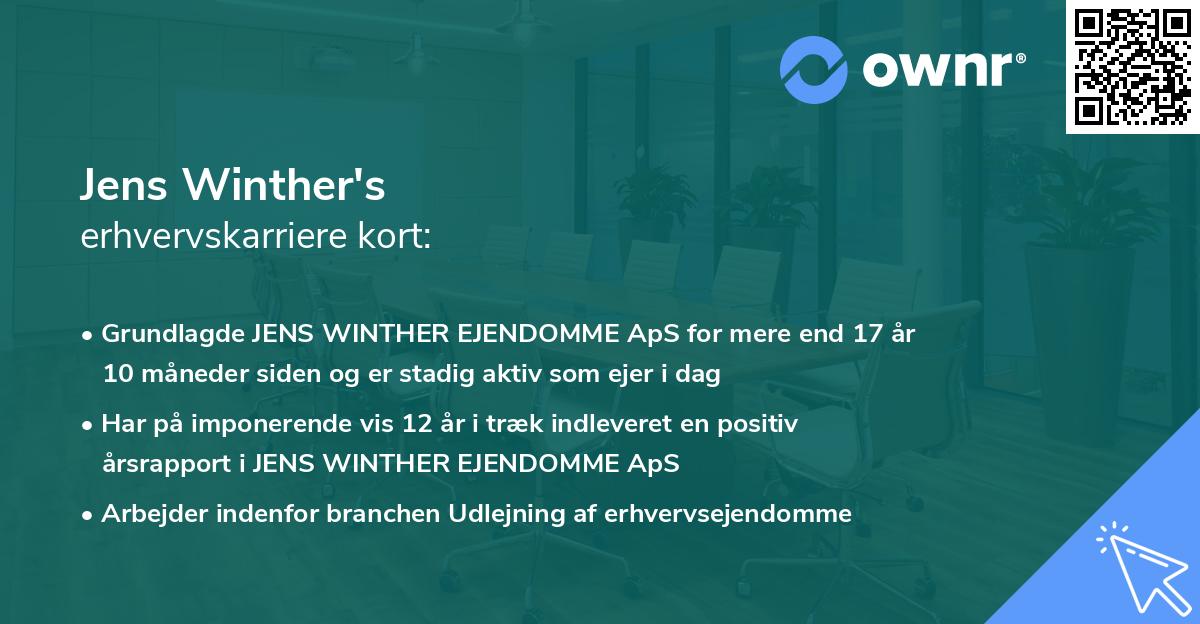 ownr®

Jens Winther's
erhvervskarriere kort:

• Grundlagde JENS WINTHER EJENDOMME ApS for mere end 17 år 10 måneder siden og er stadig aktiv som ejer i dag

• Har på imponerende vis 12 år i træk indleveret en positiv årsrapport i JENS WINTHER EJENDOMME ApS

• Arbejder indenfor branchen Udlejning af erhvervsejendomme